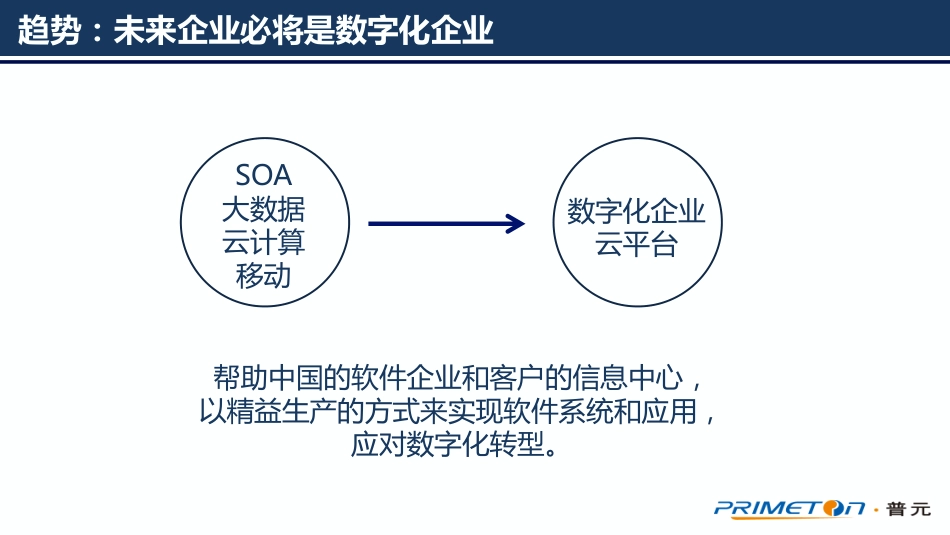 趋势：未来企业必将是数字化企业

SOA
大数据
云计算
移动

数字化企业
云平台

帮助中国的软件企业和客户的信息中心，
以精益生产的方式来实现软件系统和应用，
应对数字化转型。

PRIMETON · 普元